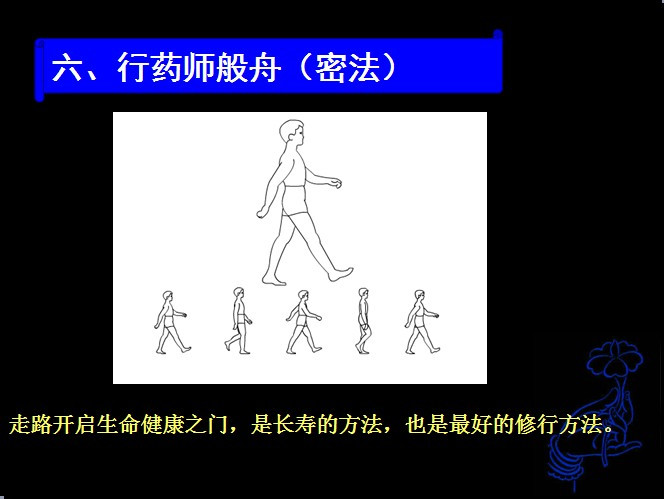 六、行药师般舟（密法）

走路开启生命健康之门，是长寿的方法，也是最好的修行方法。